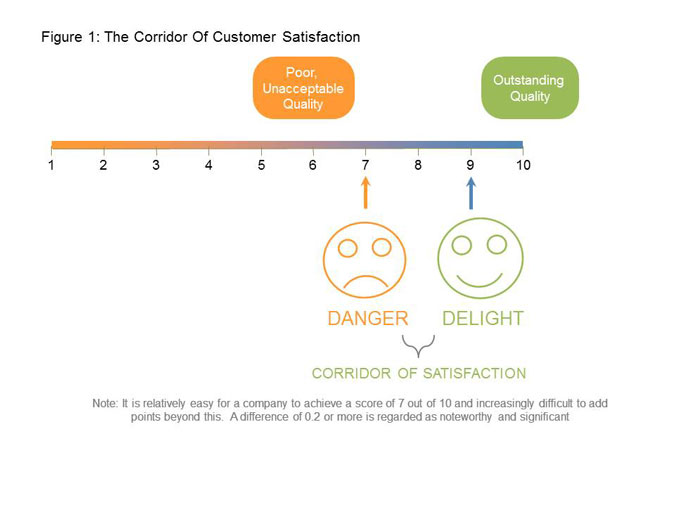 Figure 1: The Corridor Of Customer Satisfaction

Poor, Unacceptable Quality

Outstanding Quality

1 2 3 4 5 6 7 8 9 10

DANGER

DELIGHT

CORRIDOR OF SATISFACTION

Note: It is relatively easy for a company to achieve a score of 7 out of 10 and increasingly difficult to add points beyond this. A difference of 0.2 or more is regarded as noteworthy and significant